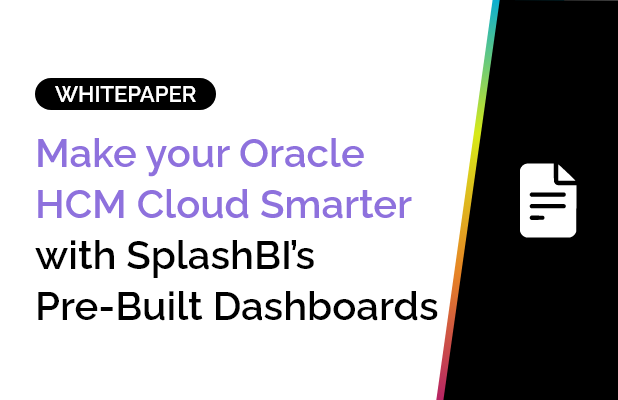 WHITEPAPER

Make your Oracle HCM Cloud Smarter with SplashBI's Pre-Built Dashboards